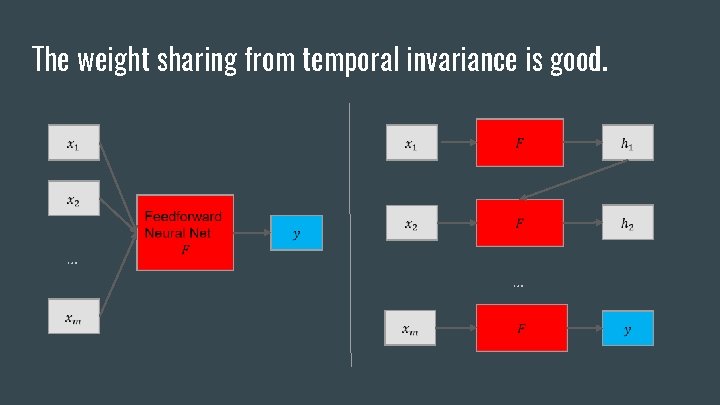 The weight sharing from temporal invariance is good.

$x_1$

$x_2$

...

$x_m$

Feedforward Neural Net $F$

$y$

$x_1$

$F$

$h_1$

$x_2$

$F$

$h_2$

...

$x_m$

$F$

$y$